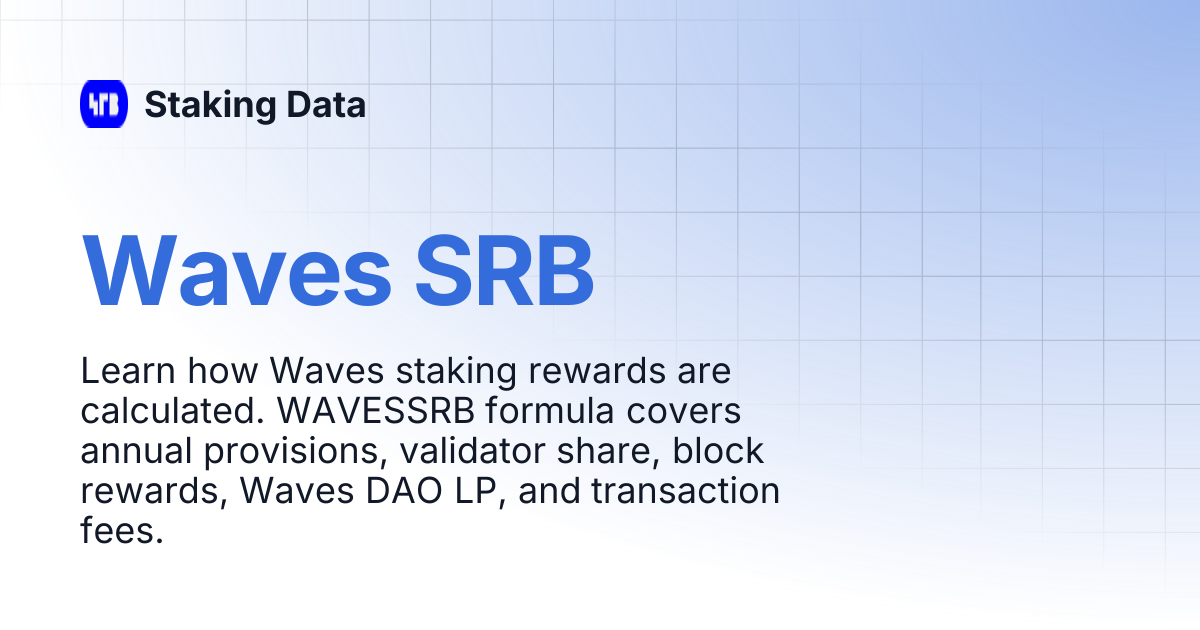 Staking Data

Waves SRB

Learn how Waves staking rewards are calculated. WAVESSRB formula covers annual provisions, validator share, block rewards, Waves DAO LP, and transaction fees.